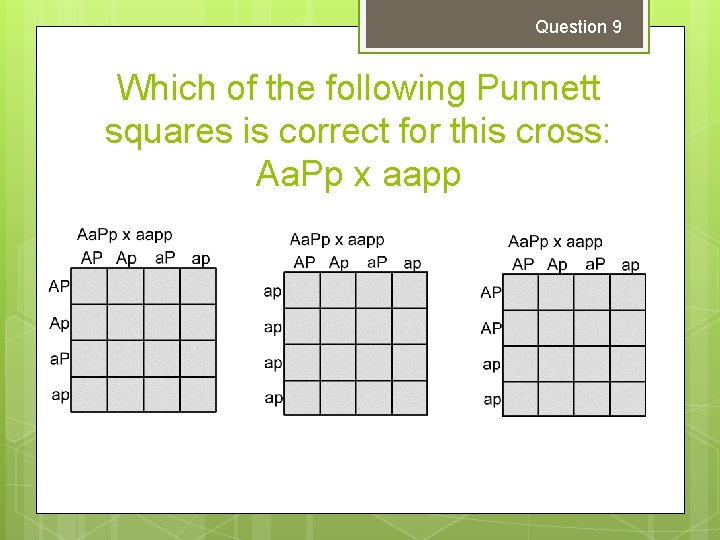 Question 9

Which of the following Punnett squares is correct for this cross: AaPp x aapp

AaPp x aapp

| | AP | Ap | aP | ap |
|---|---|---|---|---|
| AP | | | | |
| Ap | | | | |
| aP | | | | |
| ap | | | | |

AaPp x aapp

| | AP | Ap | aP | ap |
|---|---|---|---|---|
| ap | | | | |
| ap | | | | |
| ap | | | | |
| ap | | | | |

AaPp x aapp

| | AP | Ap | aP | ap |
|---|---|---|---|---|
| AP | | | | |
| AP | | | | |
| ap | | | | |
| ap | | | | |